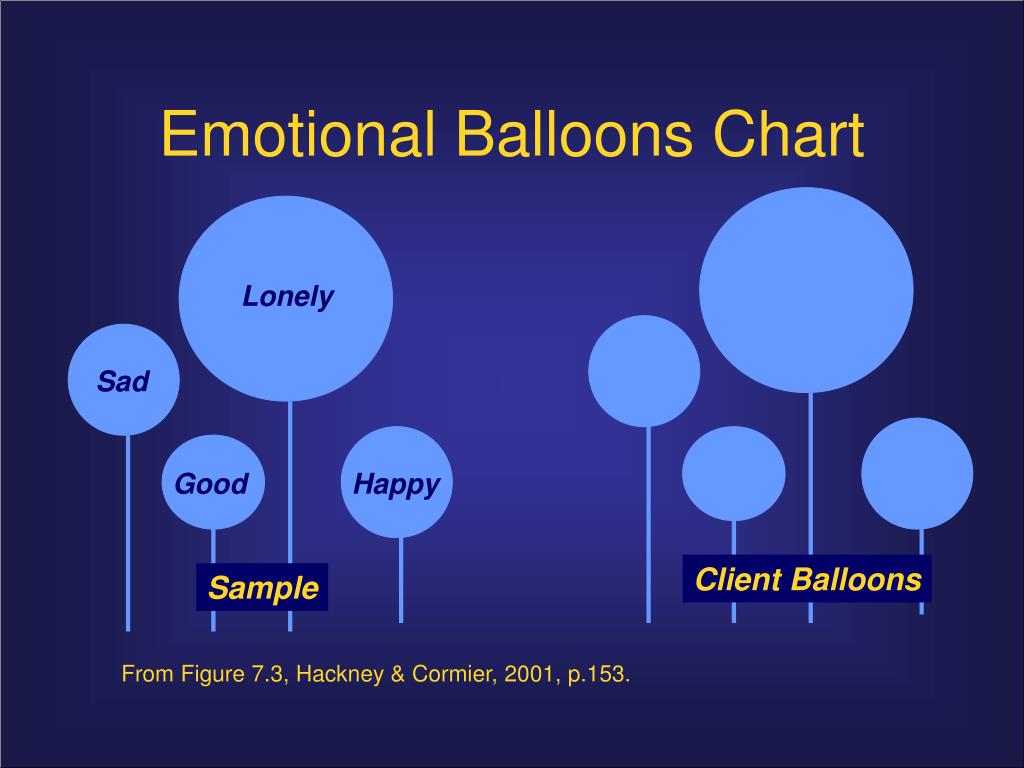 Emotional Balloons Chart

Lonely

Sad

Good

Happy

Sample

Client Balloons

From Figure 7.3, Hackney & Cormier, 2001, p.153.